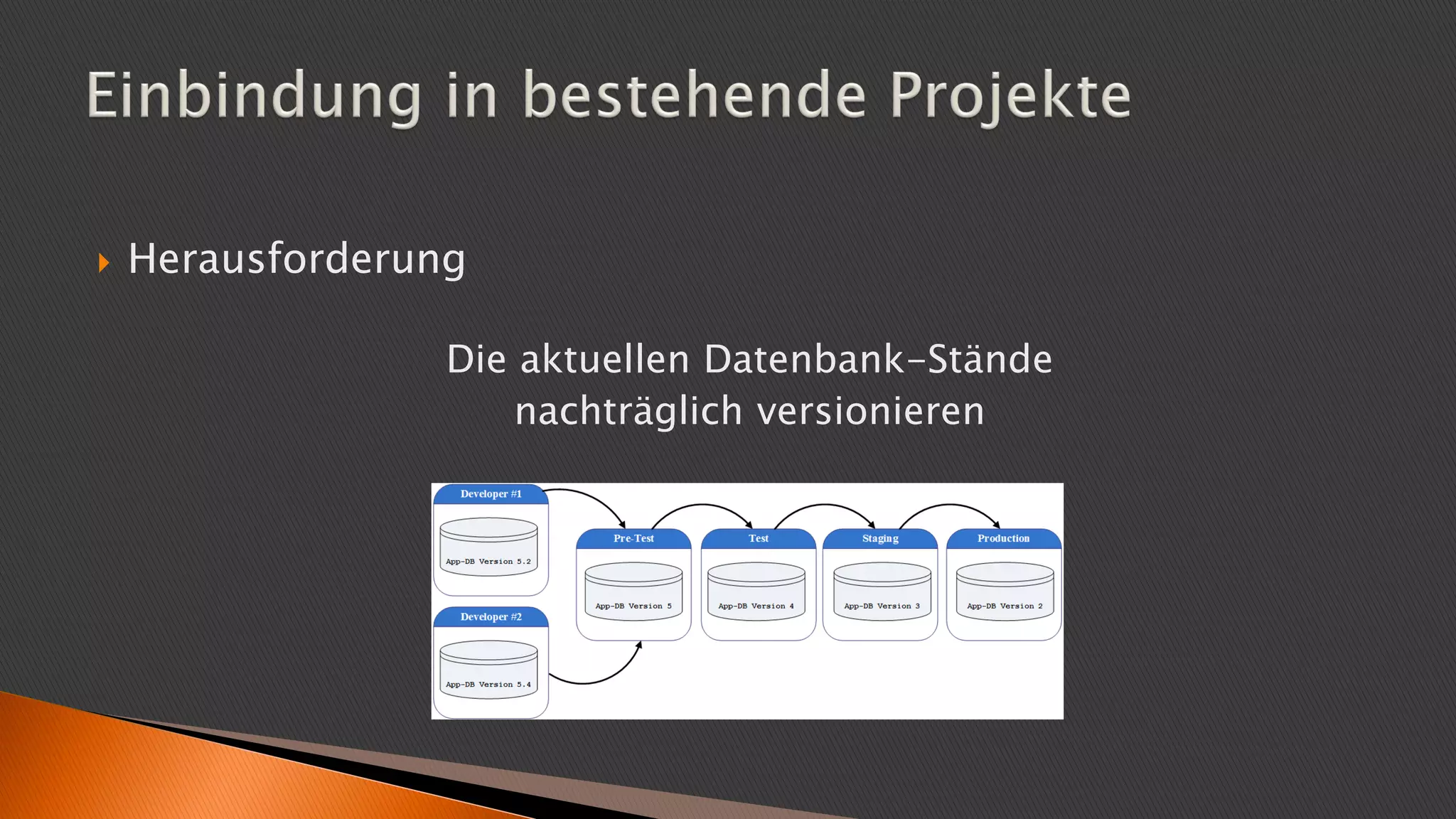 Einbindung in bestehende Projekte

Herausforderung

Die aktuellen Datenbank-Stände nachträglich versionieren

Developer #1

App-DB Version 5.2

Developer #2

App-DB Version 5.4

Pre-Test

App-DB Version 5

Test

App-DB Version 4

Staging

App-DB Version 3

Production

App-DB Version 2